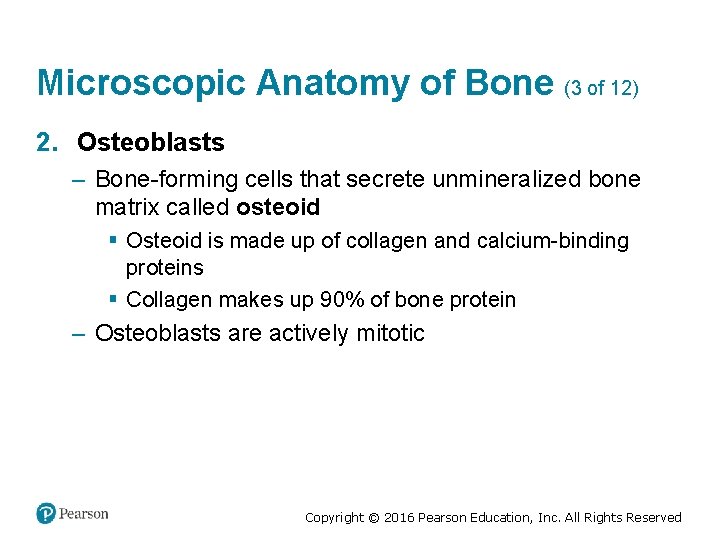 Microscopic Anatomy of Bone (3 of 12)

2. Osteoblasts

– Bone-forming cells that secrete unmineralized bone matrix called osteoid

▪ Osteoid is made up of collagen and calcium-binding proteins

▪ Collagen makes up 90% of bone protein

– Osteoblasts are actively mitotic

Pearson

Copyright © 2016 Pearson Education, Inc. All Rights Reserved